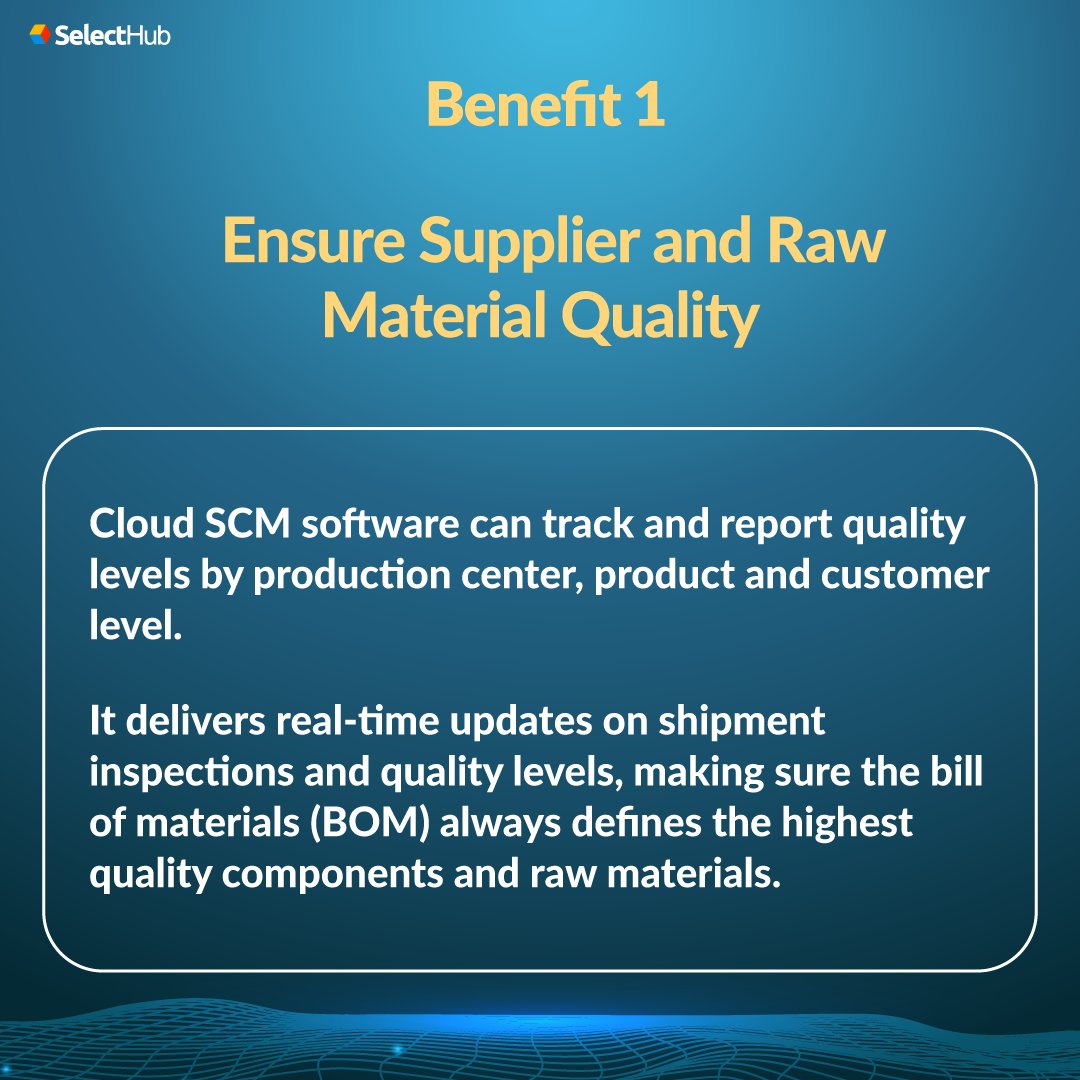 SelectHub

Benefit 1

Ensure Supplier and Raw Material Quality

Cloud SCM software can track and report quality levels by production center, product and customer level.

It delivers real-time updates on shipment inspections and quality levels, making sure the bill of materials (BOM) always defines the highest quality components and raw materials.